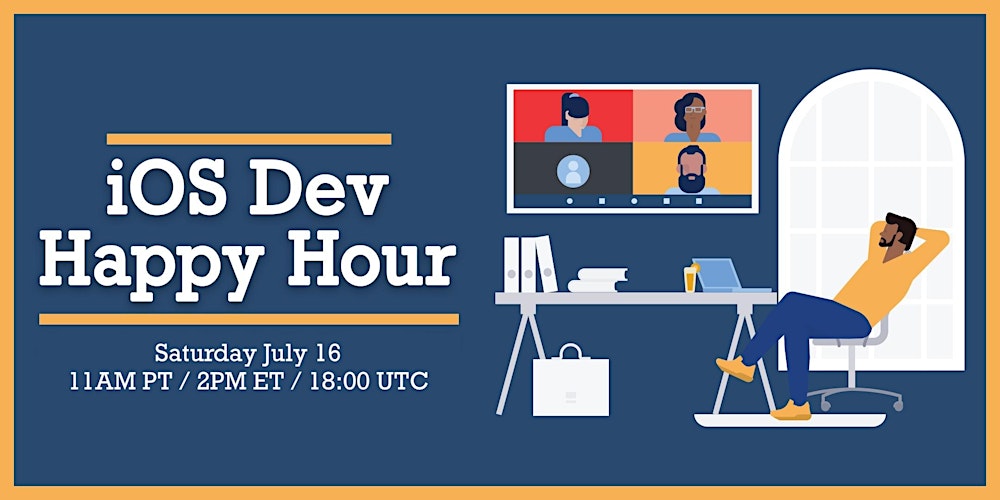 iOS Dev Happy Hour

Saturday July 16
11AM PT / 2PM ET / 18:00 UTC